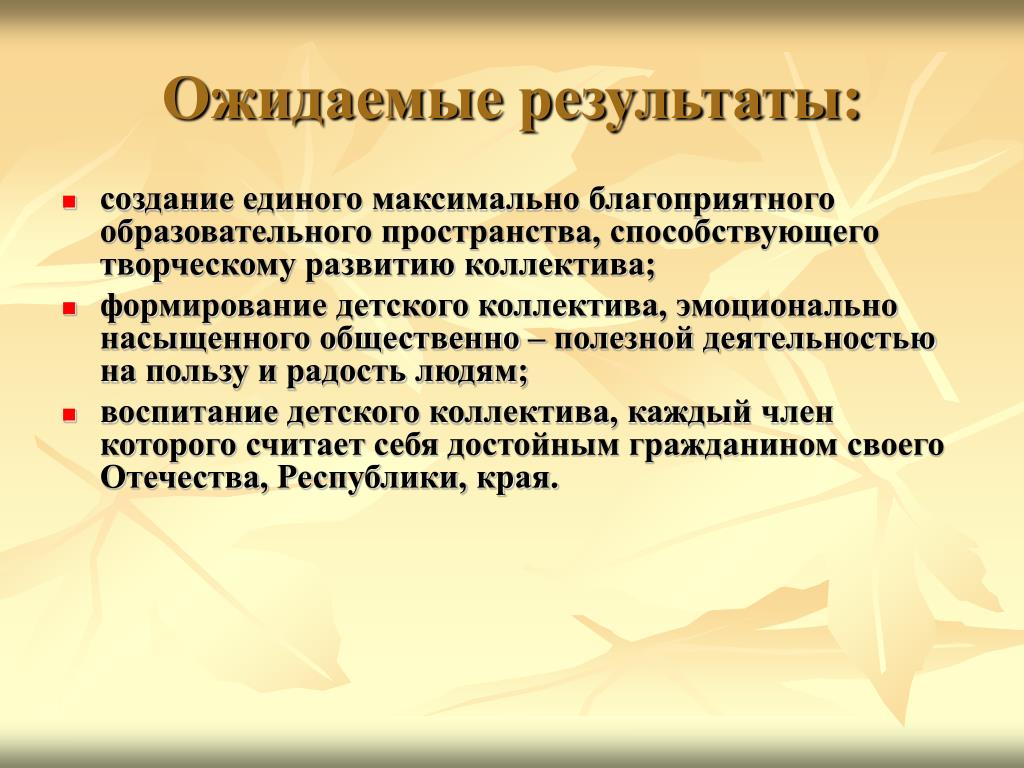 Ожидаемые результаты:

- создание единого максимально благоприятного образовательного пространства, способствующего творческому развитию коллектива;
- формирование детского коллектива, эмоционально насыщенного общественно – полезной деятельностью на пользу и радость людям;
- воспитание детского коллектива, каждый член которого считает себя достойным гражданином своего Отечества, Республики, края.